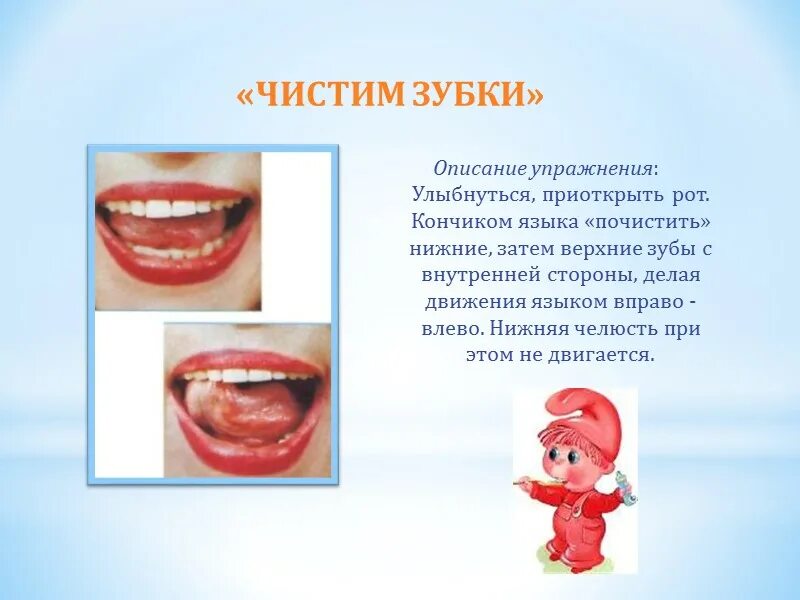 «ЧИСТИМ ЗУБКИ»

Описание упражнения:
Улыбнуться, приоткрыть рот. Кончиком языка «почистить» нижние, затем верхние зубы с внутренней стороны, делая движения языком вправо - влево. Нижняя челюсть при этом не двигается.